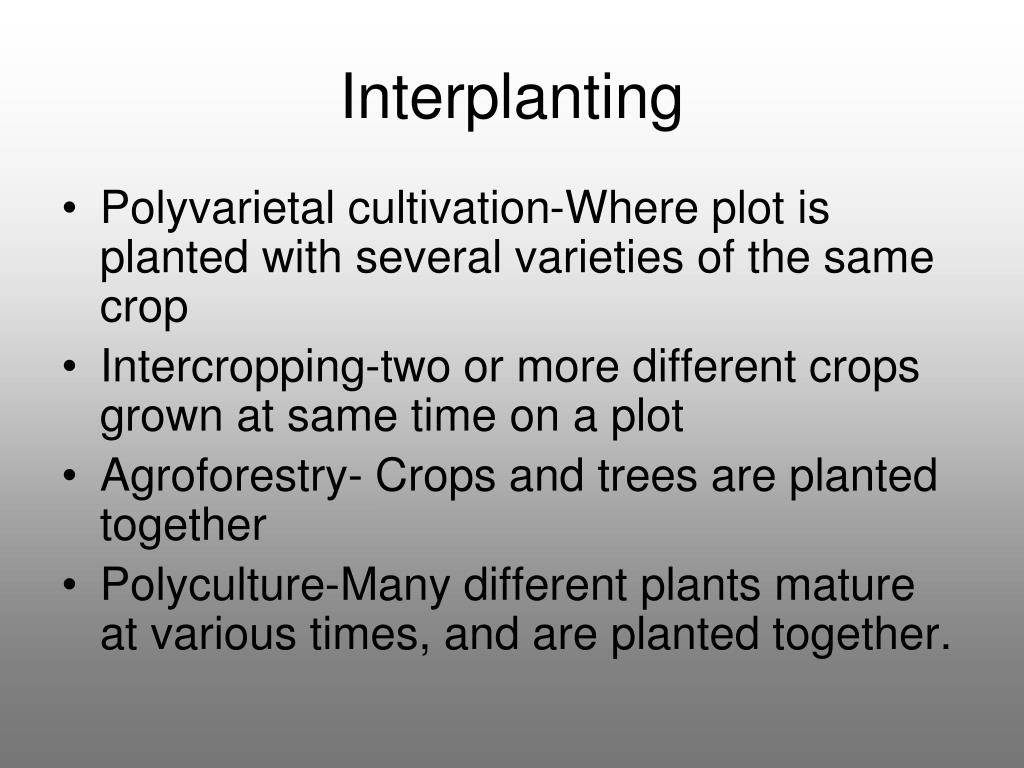 Interplanting

• Polyvarietal cultivation-Where plot is planted with several varieties of the same crop
• Intercropping-two or more different crops grown at same time on a plot
• Agroforestry- Crops and trees are planted together
• Polyculture-Many different plants mature at various times, and are planted together.